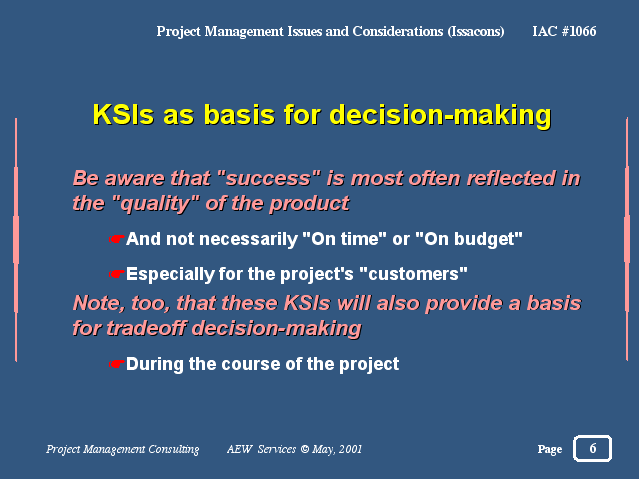 Project Management Issues and Considerations (Issacons) IAC #1066

KSIs as basis for decision-making

Be aware that "success" is most often reflected in the "quality" of the product

☛And not necessarily "On time" or "On budget"

☛Especially for the project's "customers"

Note, too, that these KSIs will also provide a basis for tradeoff decision-making

☛During the course of the project

Project Management Consulting AEW Services © May, 2001

Page 6